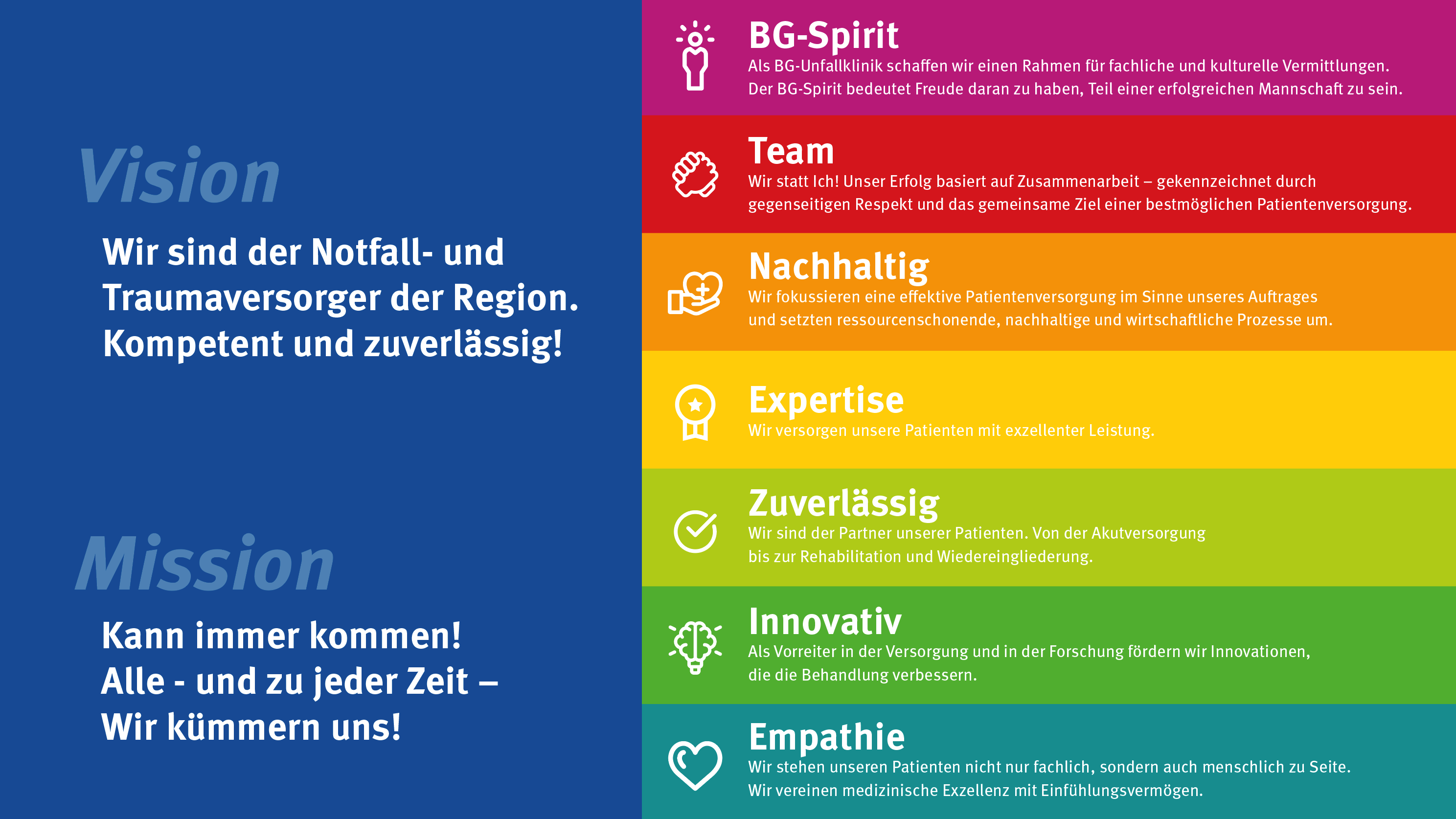 Vision

Wir sind der Notfall- und Traumaversorger der Region. Kompetent und zuverlässig!

Mission

Kann immer kommen!
Alle - und zu jeder Zeit –
Wir kümmern uns!

BG-Spirit
Als BG-Unfallklinik schaffen wir einen Rahmen für fachliche und kulturelle Vermittlungen. Der BG-Spirit bedeutet Freude daran zu haben, Teil einer erfolgreichen Mannschaft zu sein.

Team
Wir statt Ich! Unser Erfolg basiert auf Zusammenarbeit – gekennzeichnet durch gegenseitigen Respekt und das gemeinsame Ziel einer bestmöglichen Patientenversorgung.

Nachhaltig
Wir fokussieren eine effektive Patientenversorgung im Sinne unseres Auftrages und setzten ressourcenschonende, nachhaltige und wirtschaftliche Prozesse um.

Expertise
Wir versorgen unsere Patienten mit exzellenter Leistung.

Zuverlässig
Wir sind der Partner unserer Patienten. Von der Akutversorgung bis zur Rehabilitation und Wiedereingliederung.

Innovativ
Als Vorreiter in der Versorgung und in der Forschung fördern wir Innovationen, die die Behandlung verbessern.

Empathie
Wir stehen unseren Patienten nicht nur fachlich, sondern auch menschlich zu Seite. Wir vereinen medizinische Exzellenz mit Einfühlungsvermögen.